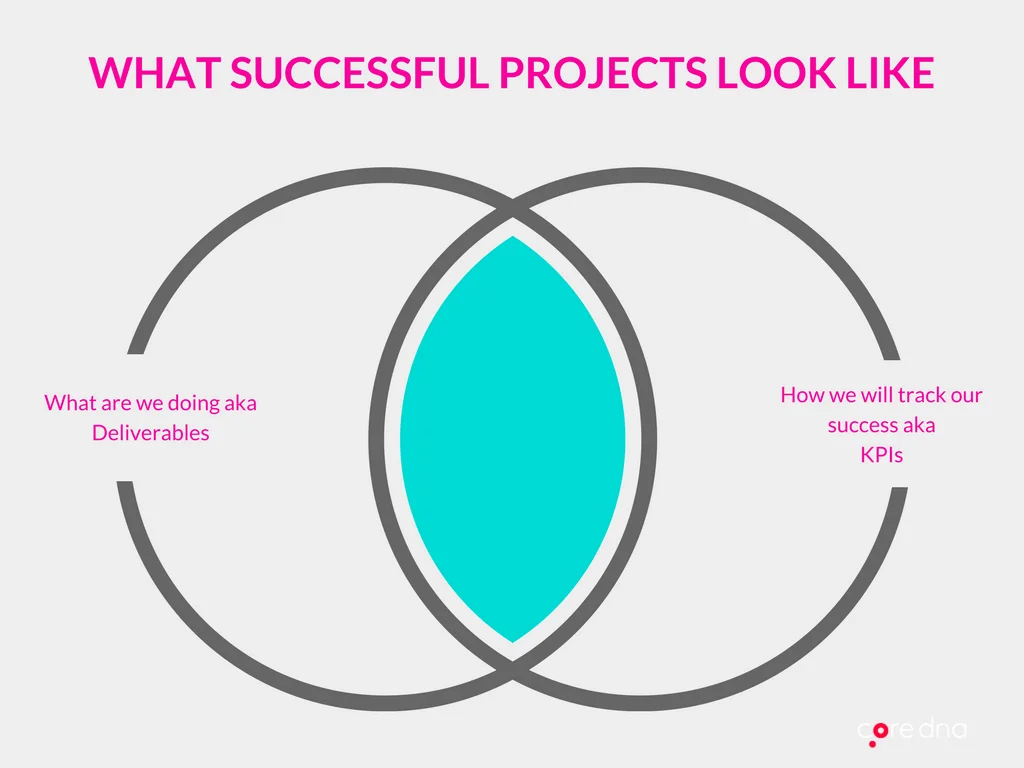 WHAT SUCCESSFUL PROJECTS LOOK LIKE

What are we doing aka Deliverables

How we will track our success aka KPIs

core dna